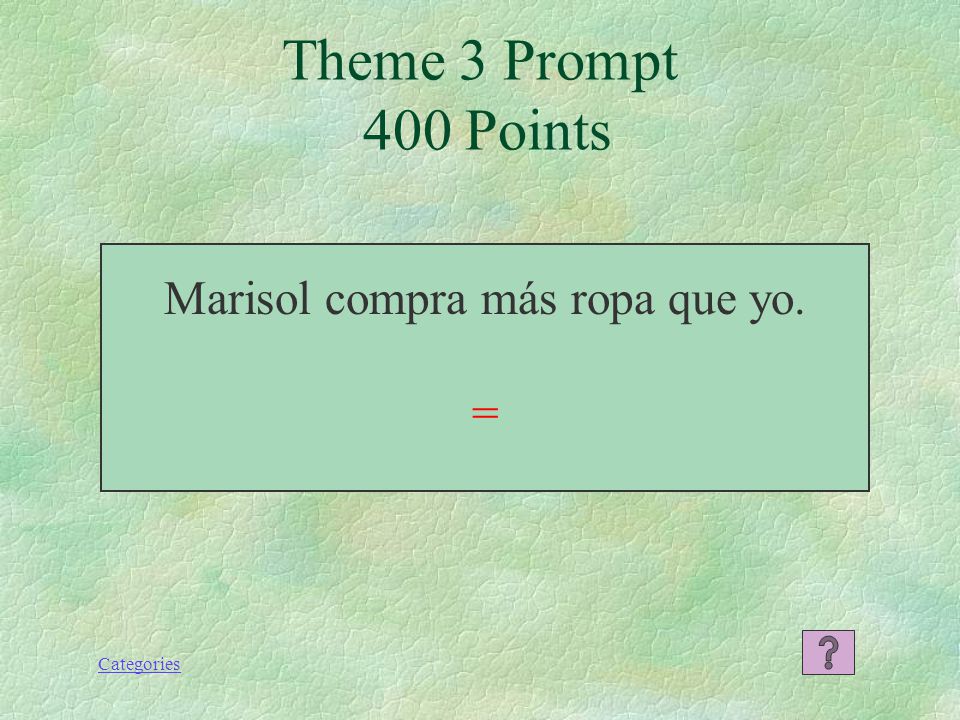 Theme 3 Prompt
400 Points

Marisol compra más ropa que yo.

=

Categories

?